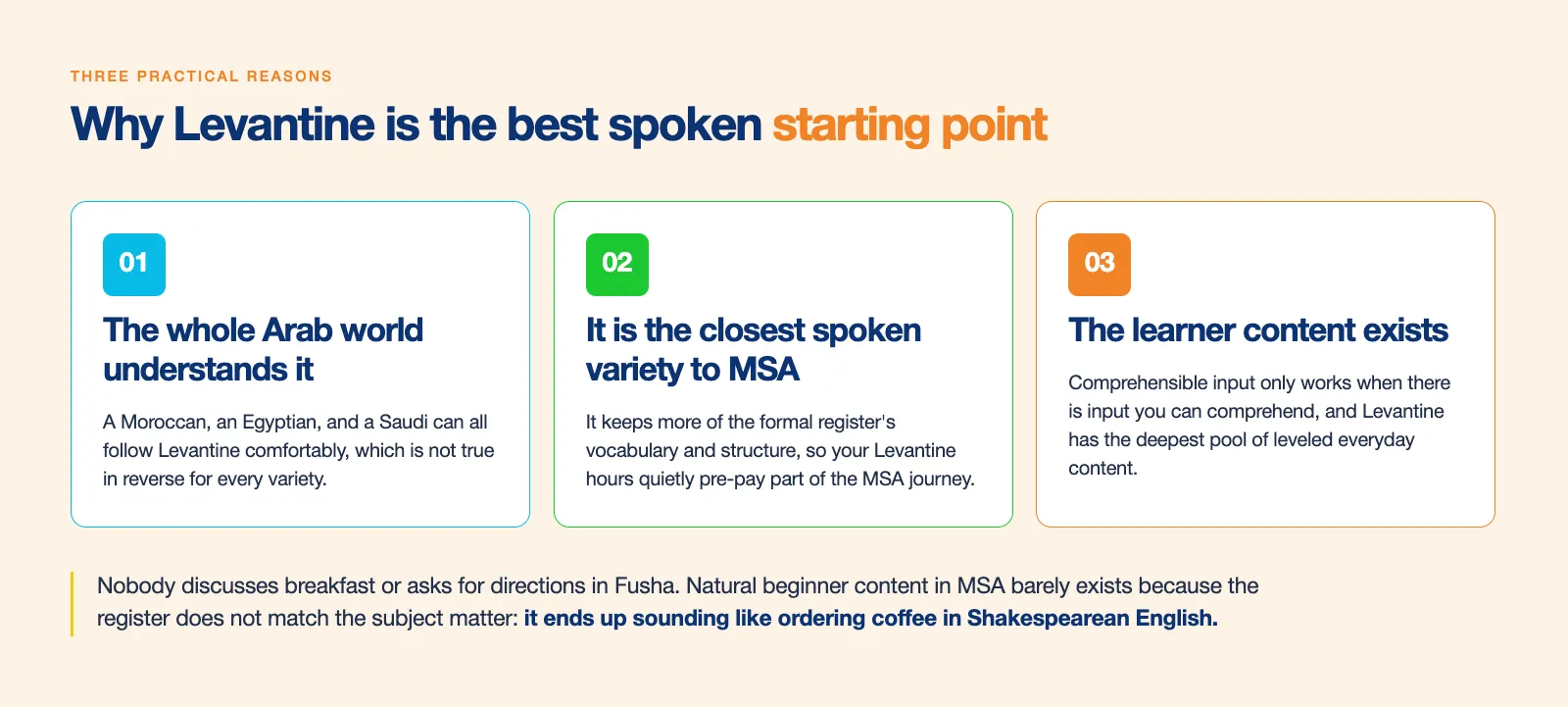 THREE PRACTICAL REASONS

Why Levantine is the best spoken starting point

01

The whole Arab world understands it

A Moroccan, an Egyptian, and a Saudi can all follow Levantine comfortably, which is not true in reverse for every variety.

02

It is the closest spoken variety to MSA

It keeps more of the formal register's vocabulary and structure, so your Levantine hours quietly pre-pay part of the MSA journey.

03

The learner content exists

Comprehensible input only works when there is input you can comprehend, and Levantine has the deepest pool of leveled everyday content.

Nobody discusses breakfast or asks for directions in Fusha. Natural beginner content in MSA barely exists because the register does not match the subject matter: it ends up sounding like ordering coffee in Shakespearean English.